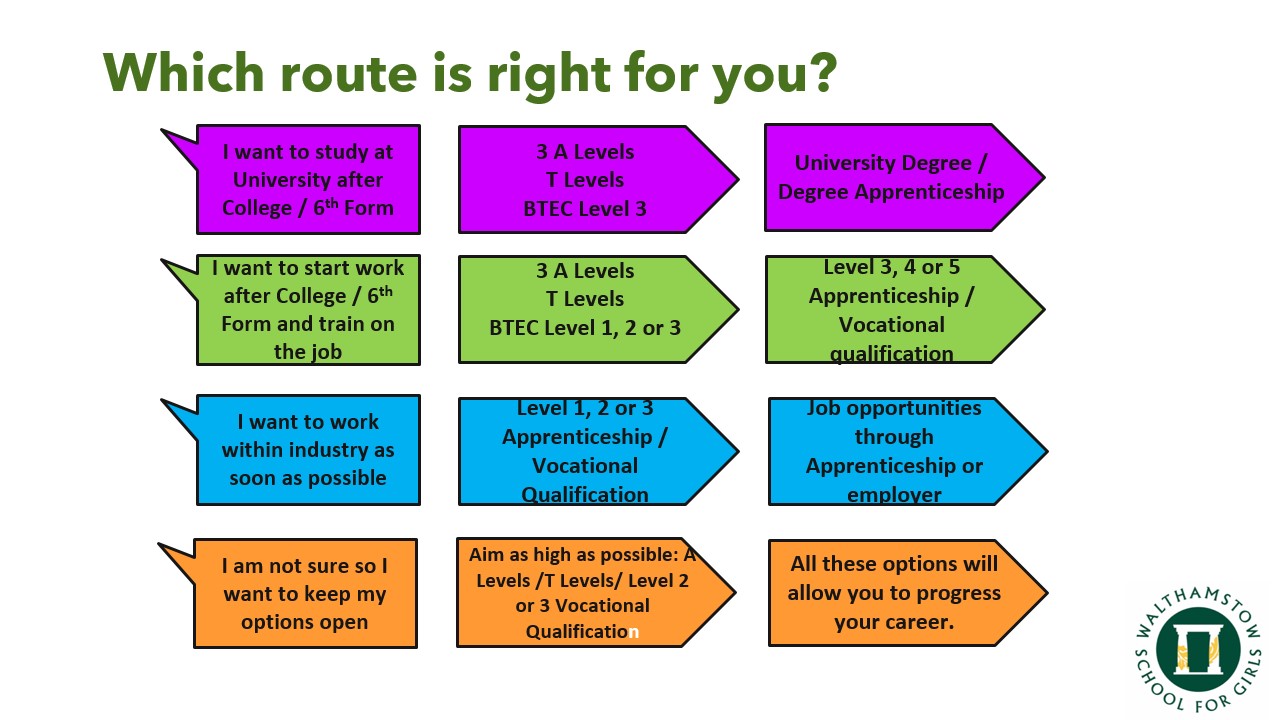 Which route is right for you?

I want to study at University after College / 6$^{th}$ Form

3 A Levels
T Levels
BTEC Level 3

University Degree / Degree Apprenticeship

I want to start work after College / 6$^{th}$ Form and train on the job

3 A Levels
T Levels
BTEC Level 1, 2 or 3

Level 3, 4 or 5 Apprenticeship / Vocational qualification

I want to work within industry as soon as possible

Level 1, 2 or 3 Apprenticeship / Vocational Qualification

Job opportunities through Apprenticeship or employer

I am not sure so I want to keep my options open

Aim as high as possible: A Levels /T Levels/ Level 2 or 3 Vocational Qualification

All these options will allow you to progress your career.

WALTHAMSTOW SCHOOL FOR GIRLS